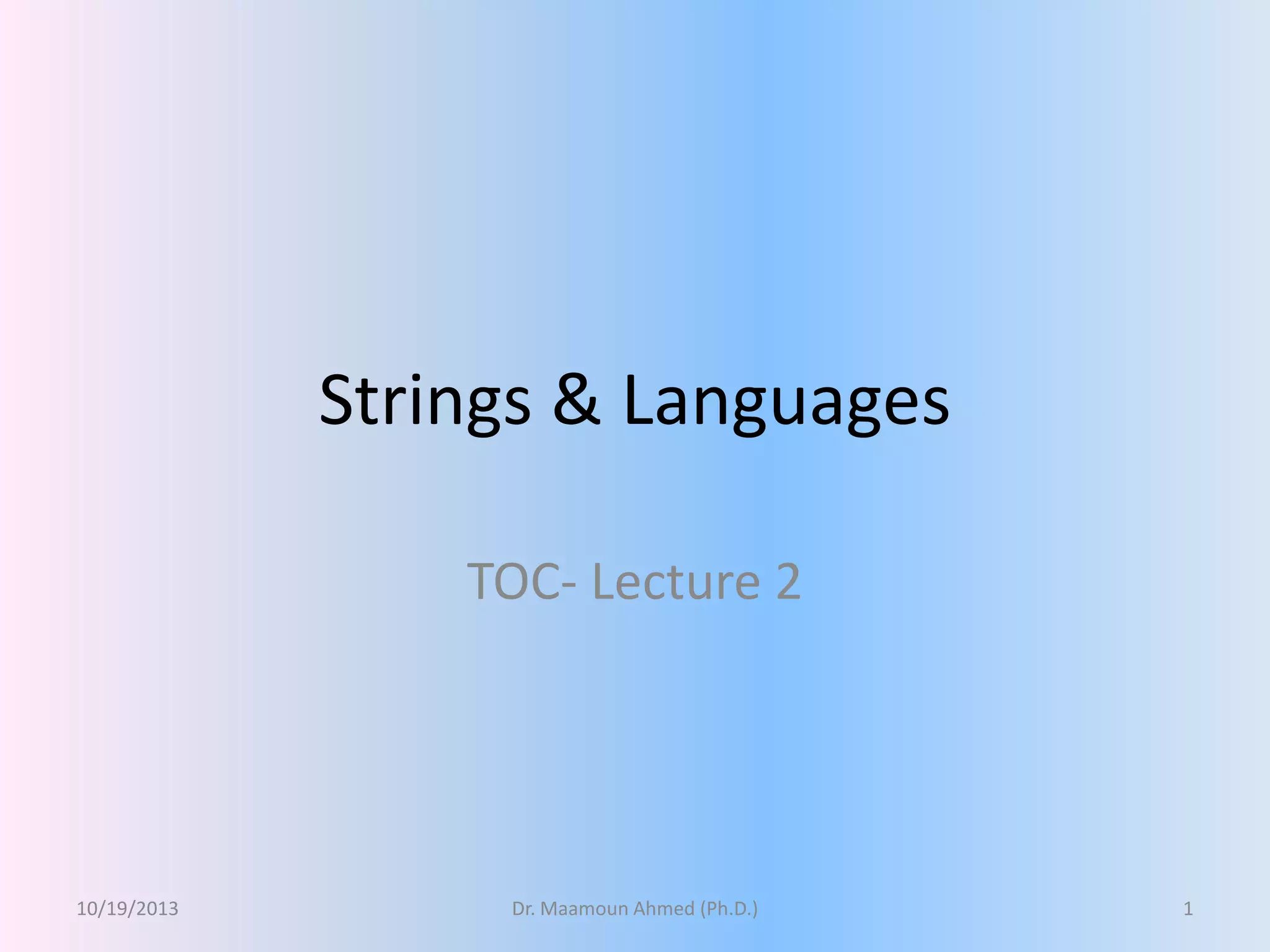 Strings & Languages

TOC- Lecture 2

10/19/2013

Dr. Maamoun Ahmed (Ph.D.)

1